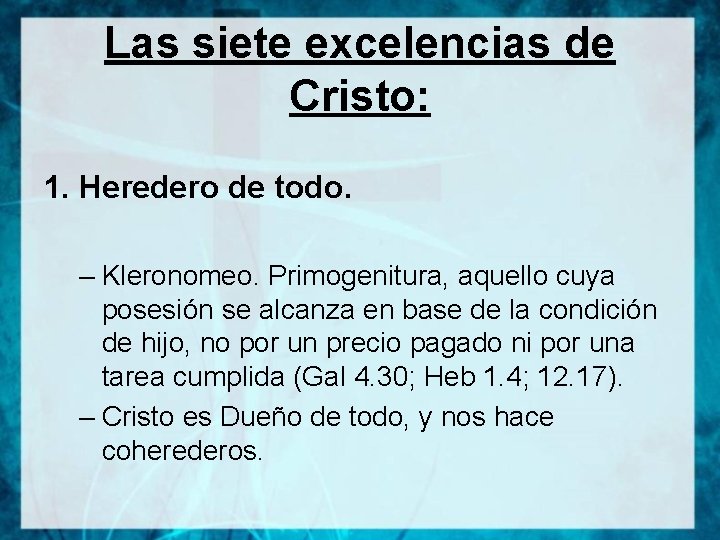 Las siete excelencias de Cristo:

1. Heredero de todo.

– Kleronomeo. Primogenitura, aquello cuya posesión se alcanza en base de la condición de hijo, no por un precio pagado ni por una tarea cumplida (Gal 4.30; Heb 1.4; 12.17).

– Cristo es Dueño de todo, y nos hace coherederos.